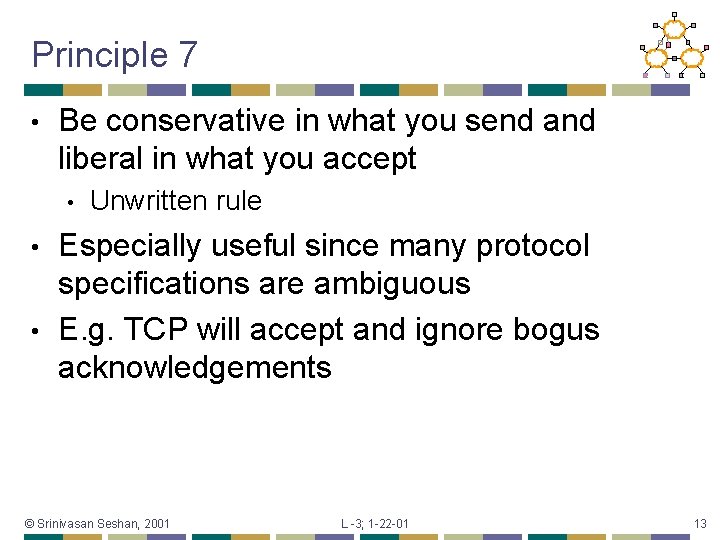 Principle 7

• Be conservative in what you send and liberal in what you accept
  • Unwritten rule
• Especially useful since many protocol specifications are ambiguous
• E.g. TCP will accept and ignore bogus acknowledgements

© Srinivasan Seshan, 2001

L -3; 1-22-01

13